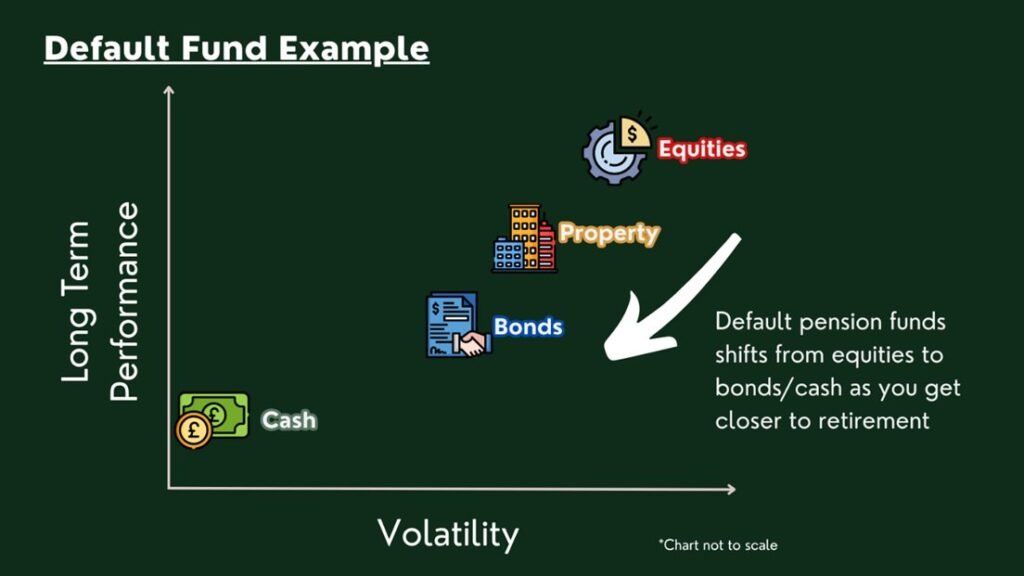 Default Fund Example

Long Term Performance

Equities

Property

Bonds

Cash

Default pension funds shifts from equities to bonds/cash as you get closer to retirement

Volatility

*Chart not to scale